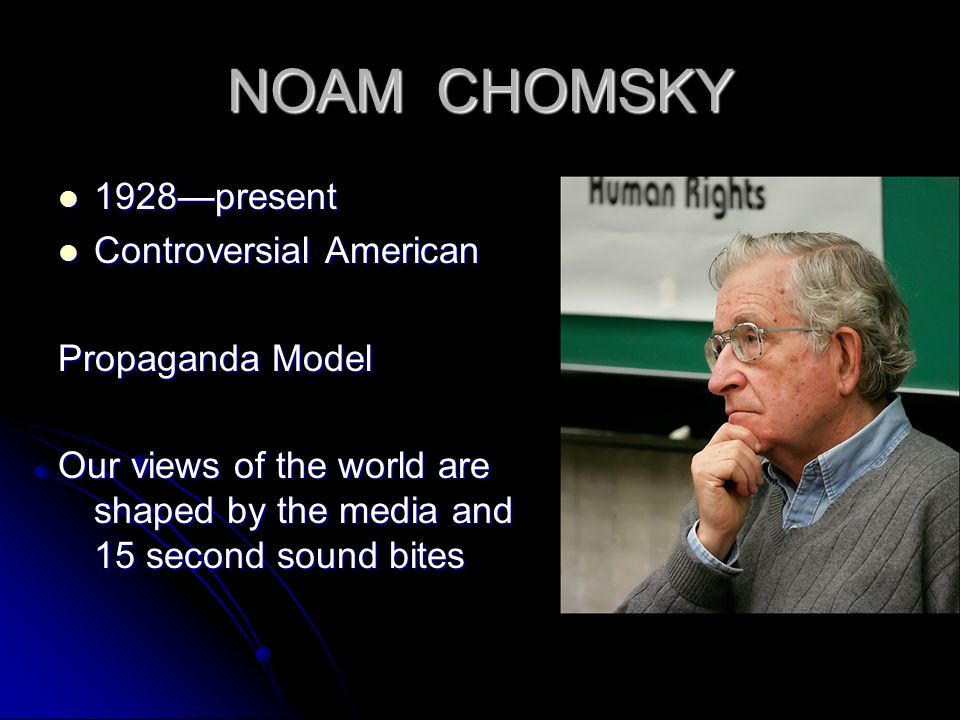 NOAM CHOMSKY

- 1928—present
- Controversial American

Propaganda Model

Our views of the world are shaped by the media and 15 second sound bites

Human Rights